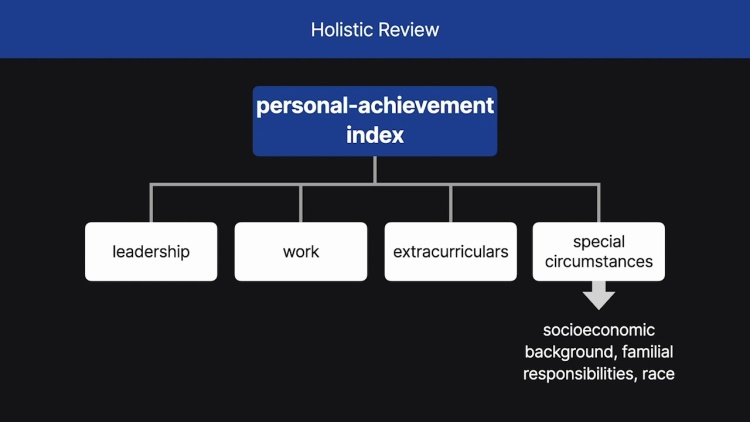 Holistic Review

personal-achievement index

leadership

work

extracurriculars

special circumstances

socioeconomic background, familial responsibilities, race